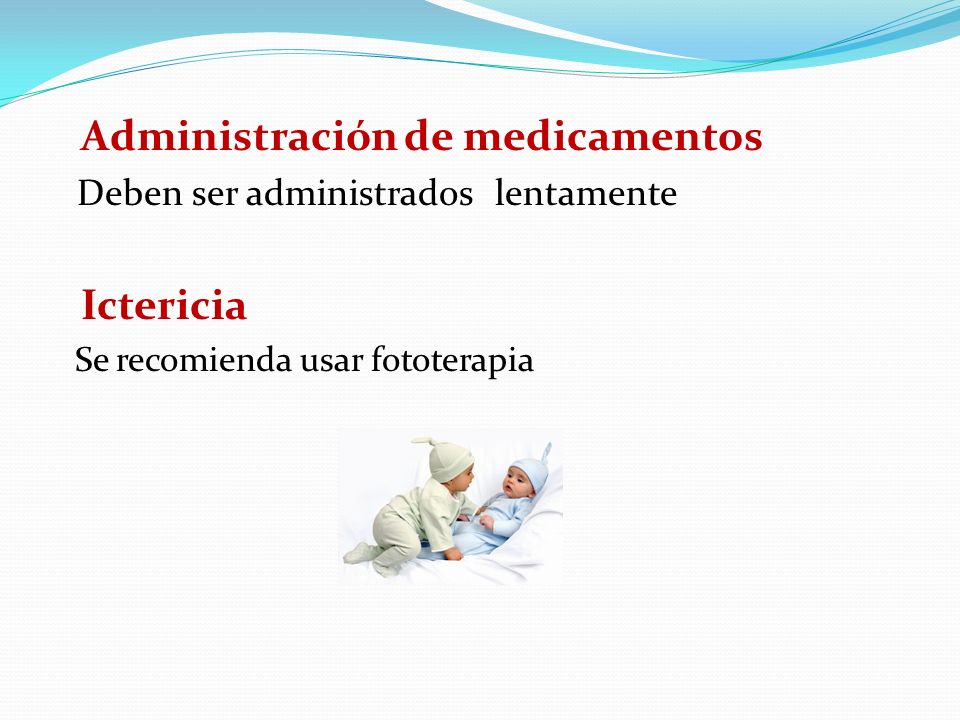 Administración de medicamentos

Deben ser administrados lentamente

Ictericia

Se recomienda usar fototerapia